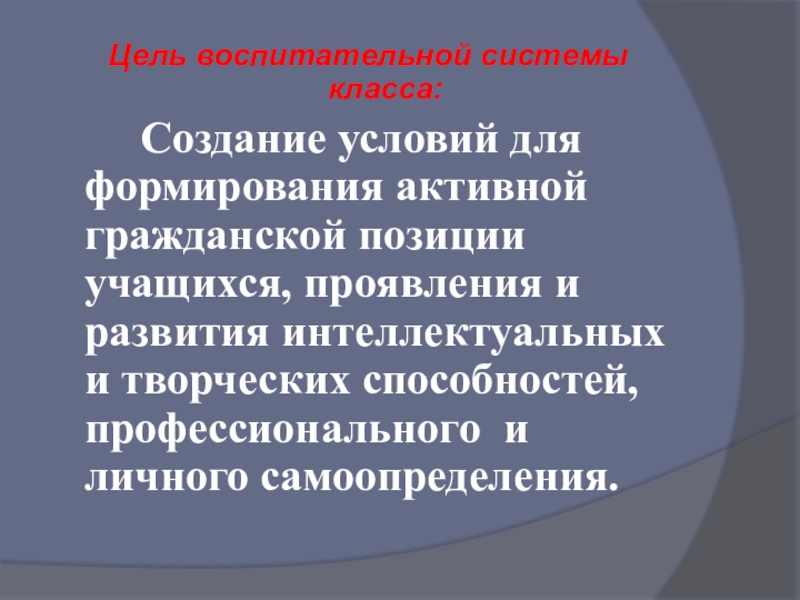 Цель воспитательной системы класса:

Создание условий для формирования активной гражданской позиции учащихся, проявления и развития интеллектуальных и творческих способностей, профессионального и личного самоопределения.